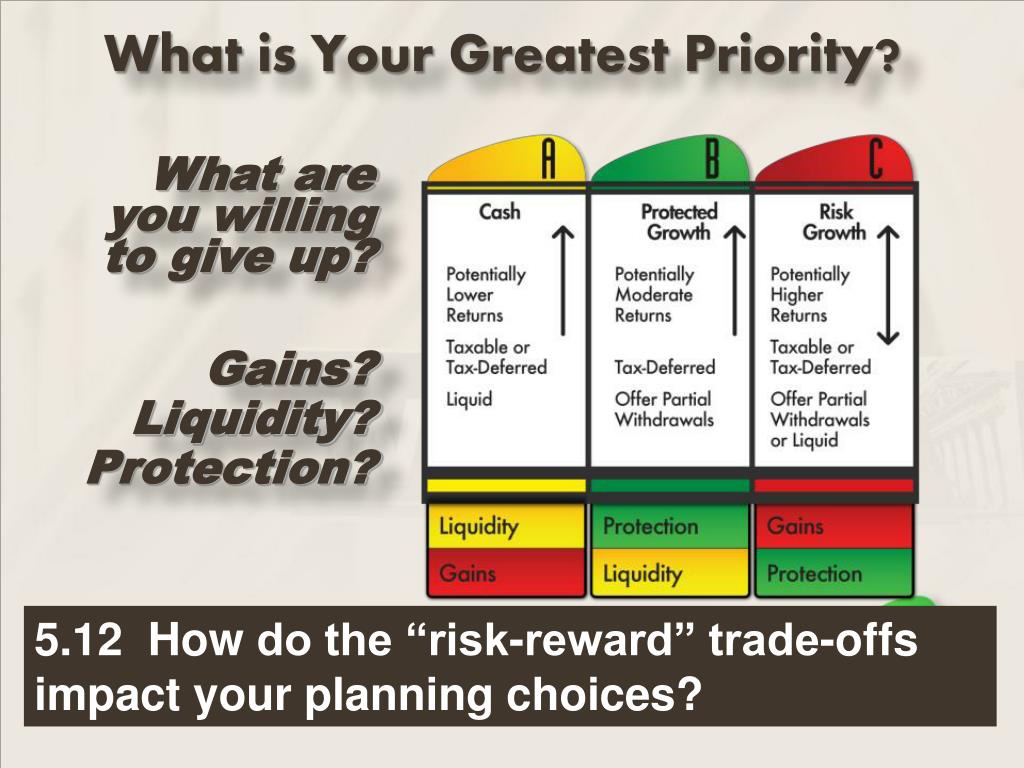 What is Your Greatest Priority?

What are you willing to give up?

Gains? Liquidity? Protection?

| A | B | C |
|---|---|---|
| Cash | Protected Growth | Risk Growth |
| Potentially Lower Returns | Potentially Moderate Returns | Potentially Higher Returns |
| Taxable or Tax-Deferred | Tax-Deferred | Taxable or Tax-Deferred |
| Liquid | Offer Partial Withdrawals | Offer Partial Withdrawals or Liquid |
| Liquidity | Protection | Gains |
| Gains | Liquidity | Protection |

5.12 How do the “risk-reward” trade-offs impact your planning choices?